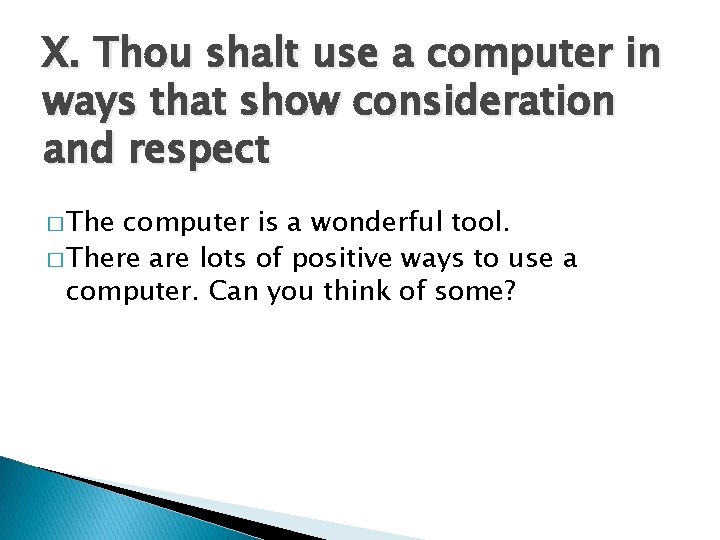 X. Thou shalt use a computer in ways that show consideration and respect

□ The computer is a wonderful tool.
□ There are lots of positive ways to use a computer. Can you think of some?